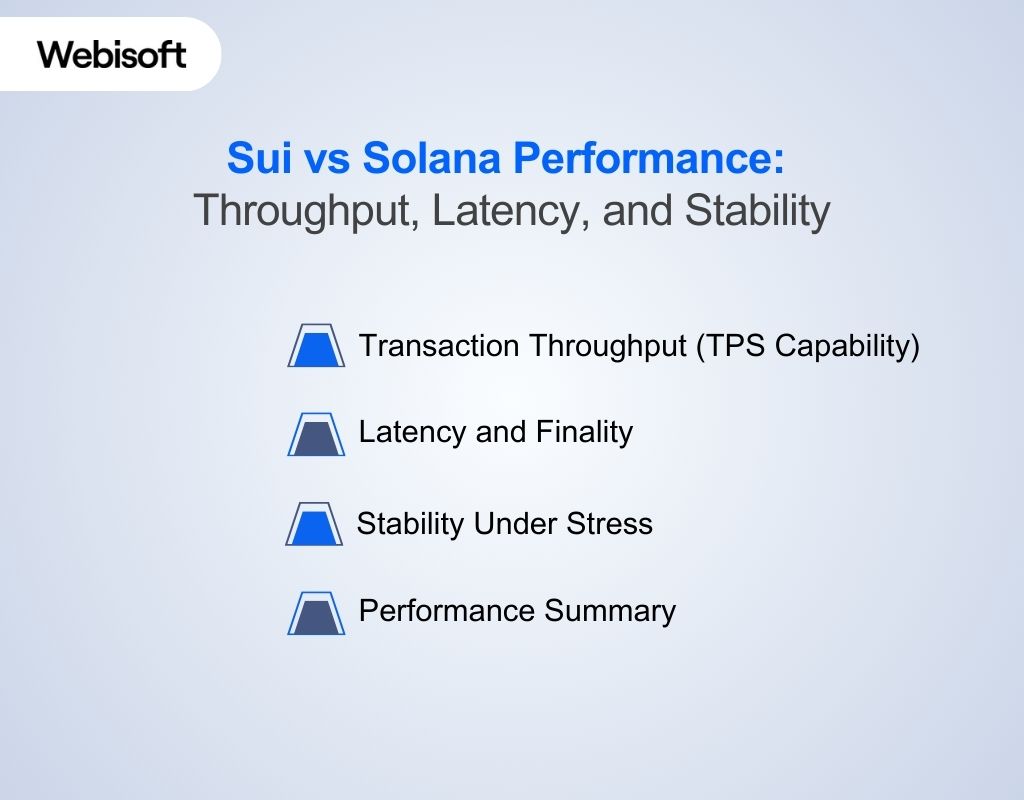 Webisoft

Sui vs Solana Performance:
Throughput, Latency, and Stability

Transaction Throughput (TPS Capability)

Latency and Finality

Stability Under Stress

Performance Summary